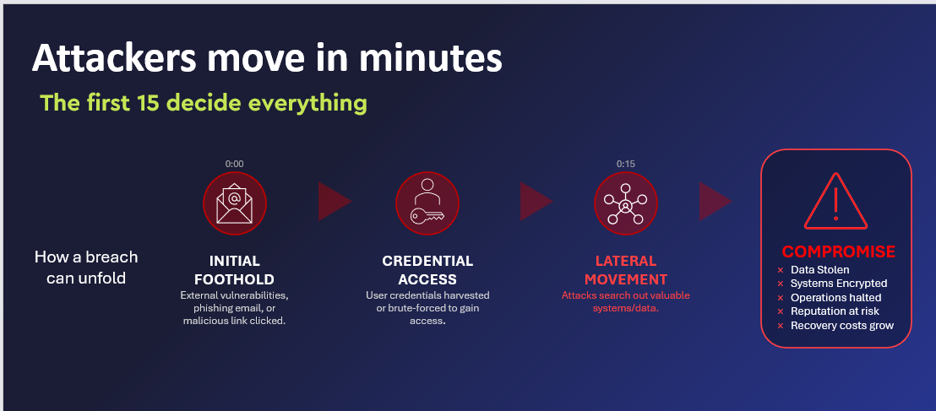 Attackers move in minutes

The first 15 decide everything

How a breach can unfold

0:00

INITIAL FOOTHOLD

External vulnerabilities, phishing email, or malicious link clicked.

CREDENTIAL ACCESS

User credentials harvested or brute-forced to gain access.

0:15

LATERAL MOVEMENT

Attacks search out valuable systems/data.

COMPROMISE

× Data Stolen
× Systems Encrypted
× Operations halted
× Reputation at risk
× Recovery costs grow